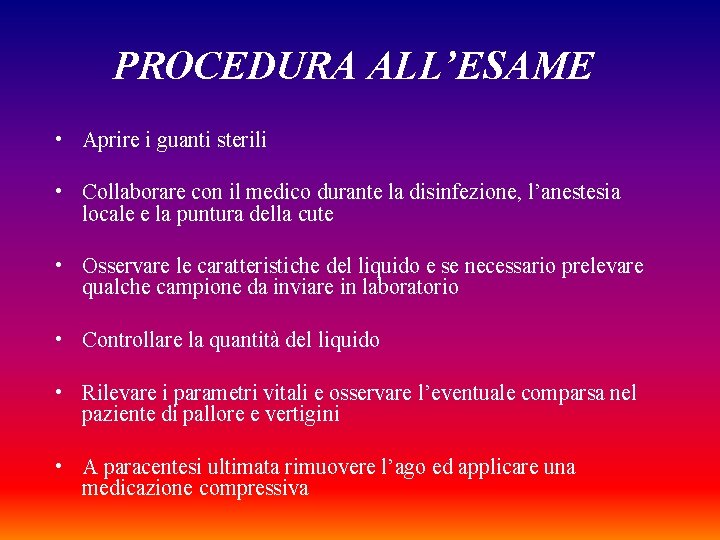 PROCEDURA ALL’ESAME

• Aprire i guanti sterili

• Collaborare con il medico durante la disinfezione, l’anestesia locale e la puntura della cute

• Osservare le caratteristiche del liquido e se necessario prelevare qualche campione da inviare in laboratorio

• Controllare la quantità del liquido

• Rilevare i parametri vitali e osservare l’eventuale comparsa nel paziente di pallore e vertigini

• A paracentesi ultimata rimuovere l’ago ed applicare una medicazione compressiva